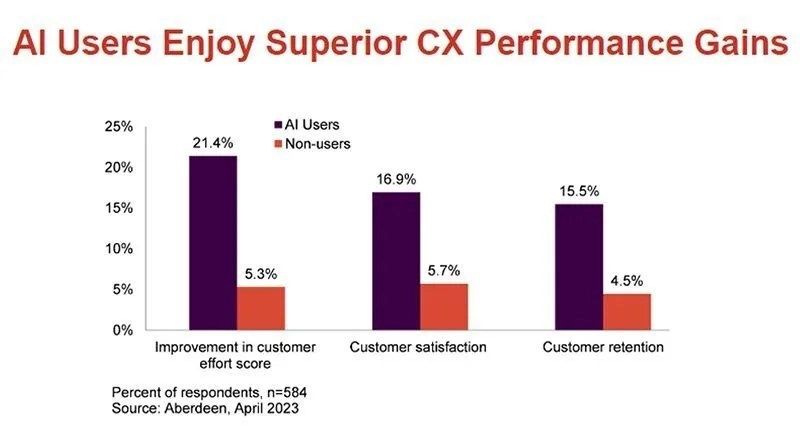 AI Users Enjoy Superior CX Performance Gains

AI Users
Non-users

25%
20%
15%
10%
5%
0%

21.4%
5.3%
16.9%
5.7%
15.5%
4.5%

Improvement in customer effort score
Customer satisfaction
Customer retention

Percent of respondents, n=584
Source: Aberdeen, April 2023